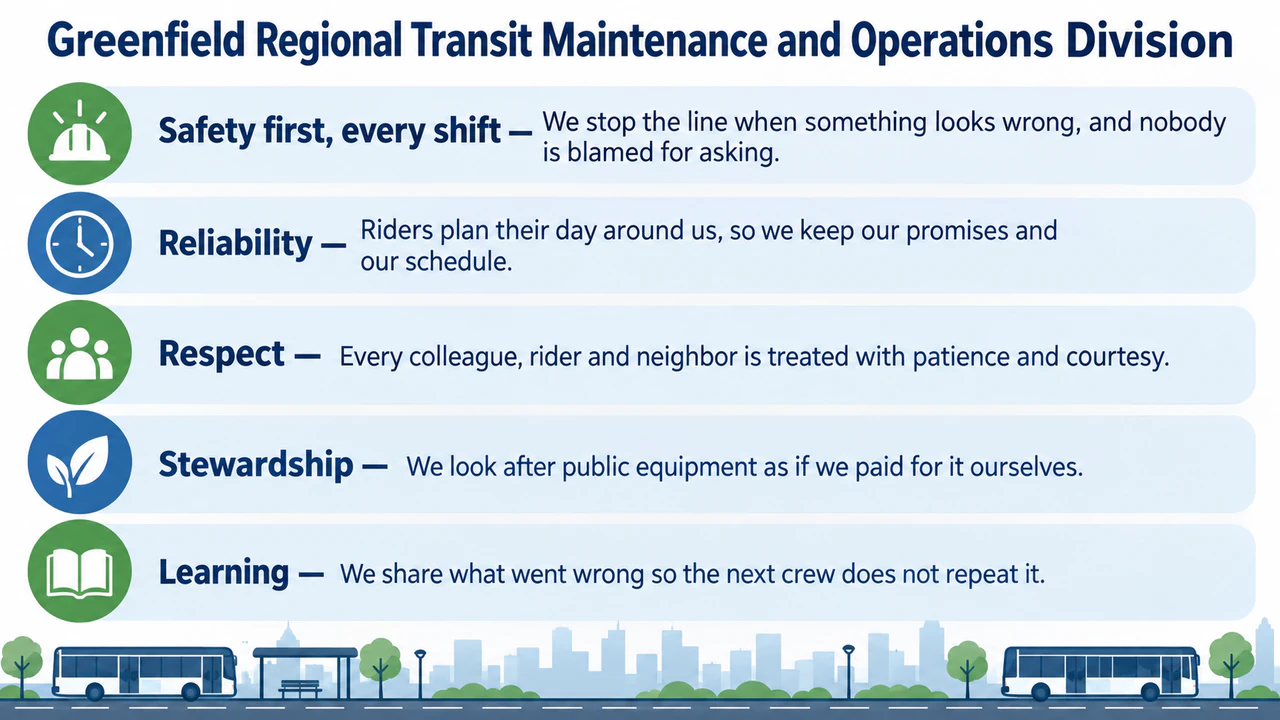 Greenfield Regional Transit Maintenance and Operations Division

Safety first, every shift — We stop the line when something looks wrong, and nobody is blamed for asking.

Reliability — Riders plan their day around us, so we keep our promises and our schedule.

Respect — Every colleague, rider and neighbor is treated with patience and courtesy.

Stewardship — We look after public equipment as if we paid for it ourselves.

Learning — We share what went wrong so the next crew does not repeat it.